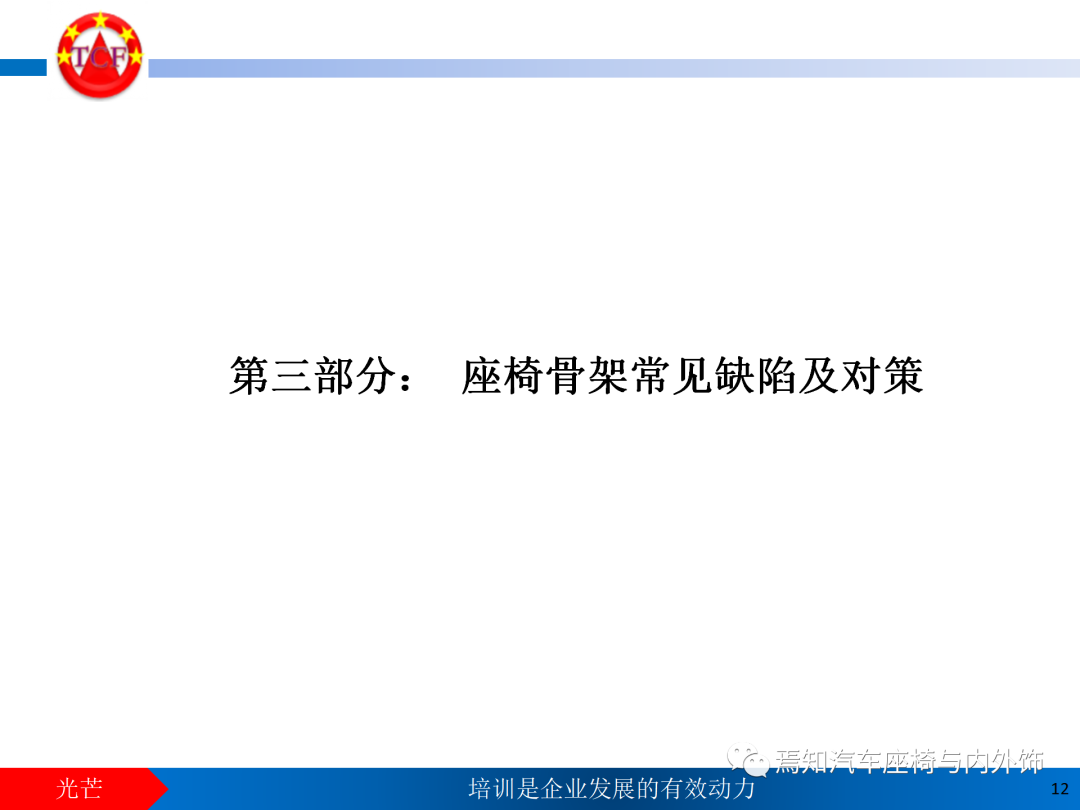 TCF

第三部分： 座椅骨架常见缺陷及对策

焉知汽车座椅与内外饰

光芒

培训是企业发展的有效动力

12